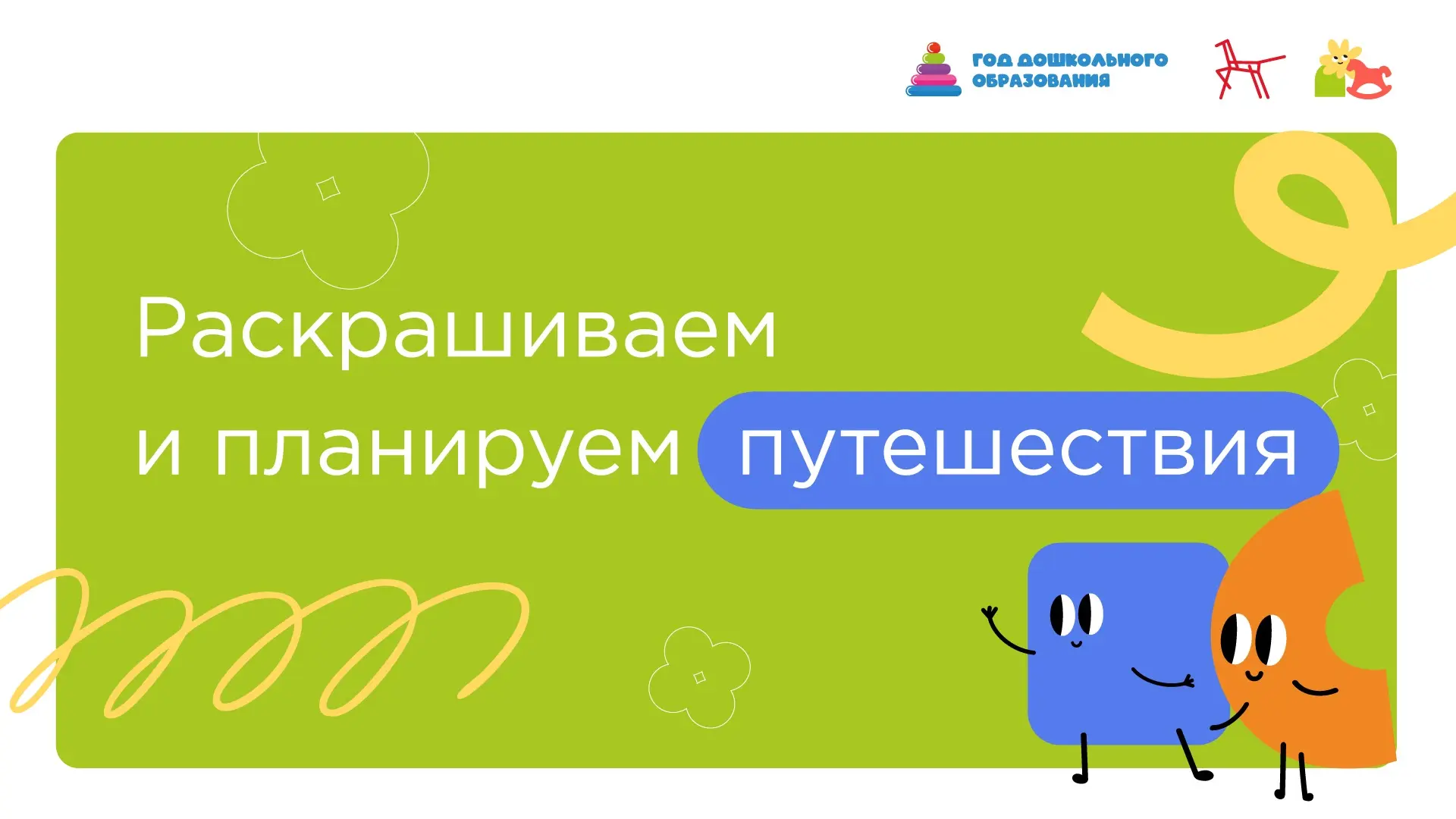 ГОД ДОШКОЛЬНОГО ОБРАЗОВАНИЯ

Раскрашиваем и планируем путешествия